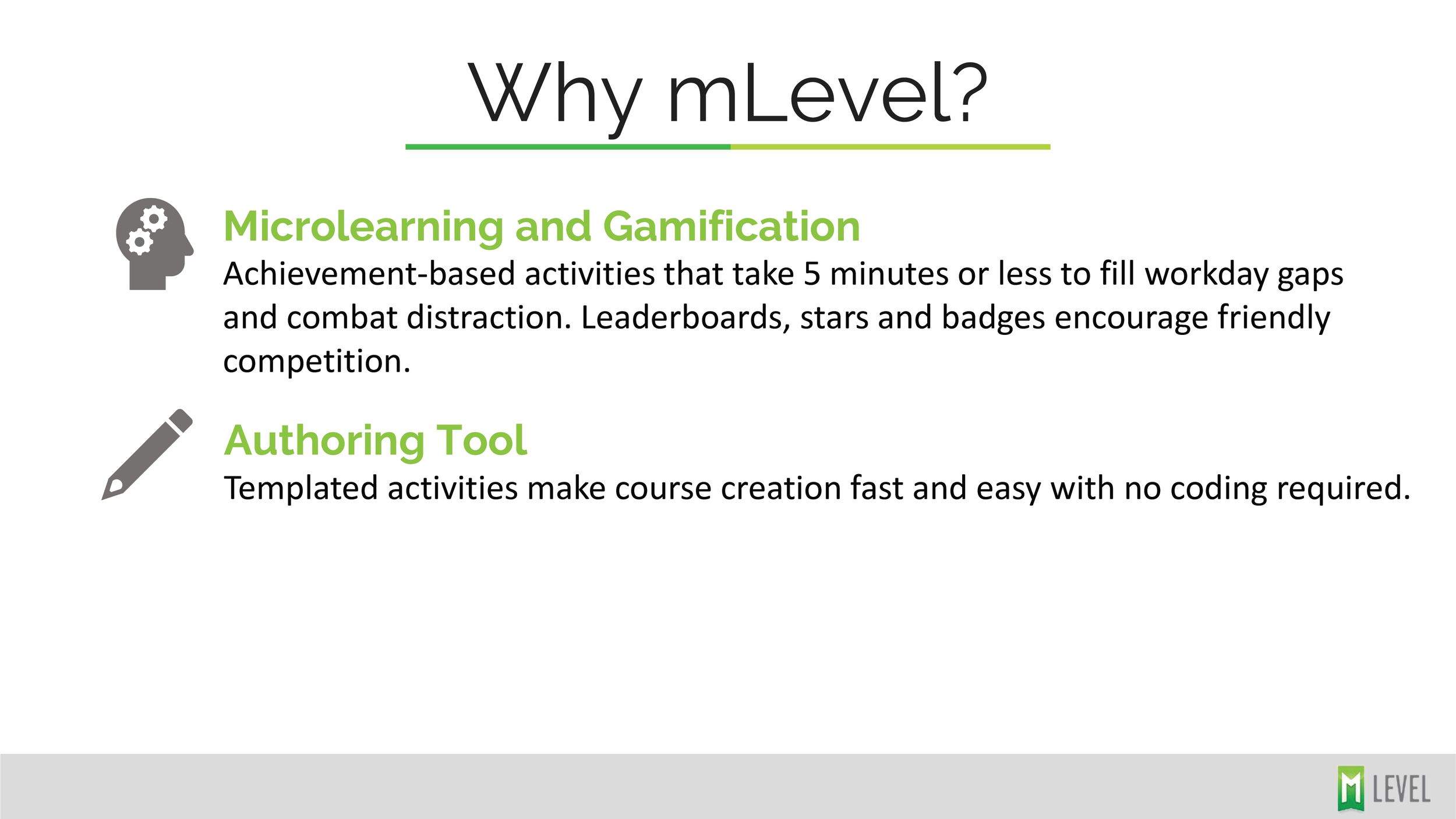 Why mLevel?

Microlearning and Gamification
Achievement-based activities that take 5 minutes or less to fill workday gaps and combat distraction. Leaderboards, stars and badges encourage friendly competition.

Authoring Tool
Templated activities make course creation fast and easy with no coding required.

M LEVEL